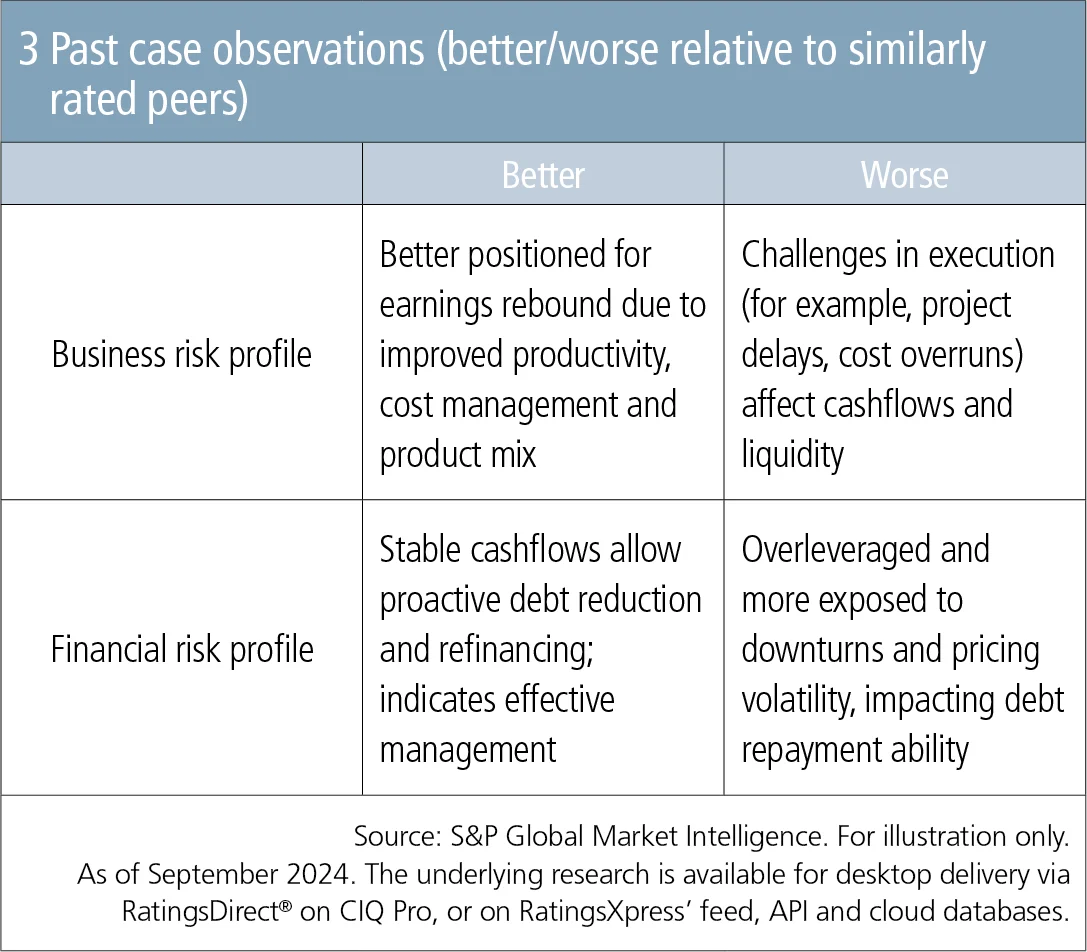 3 Past case observations (better/worse relative to similarly rated peers)

| | Better | Worse |
|---|---|---|
| Business risk profile | Better positioned for earnings rebound due to improved productivity, cost management and product mix | Challenges in execution (for example, project delays, cost overruns) affect cashflows and liquidity |
| Financial risk profile | Stable cashflows allow proactive debt reduction and refinancing; indicates effective management | Overleveraged and more exposed to downturns and pricing volatility, impacting debt repayment ability |

Source: S&P Global Market Intelligence. For illustration only.
As of September 2024. The underlying research is available for desktop delivery via RatingsDirect® on CIQ Pro, or on RatingsXpress' feed, API and cloud databases.